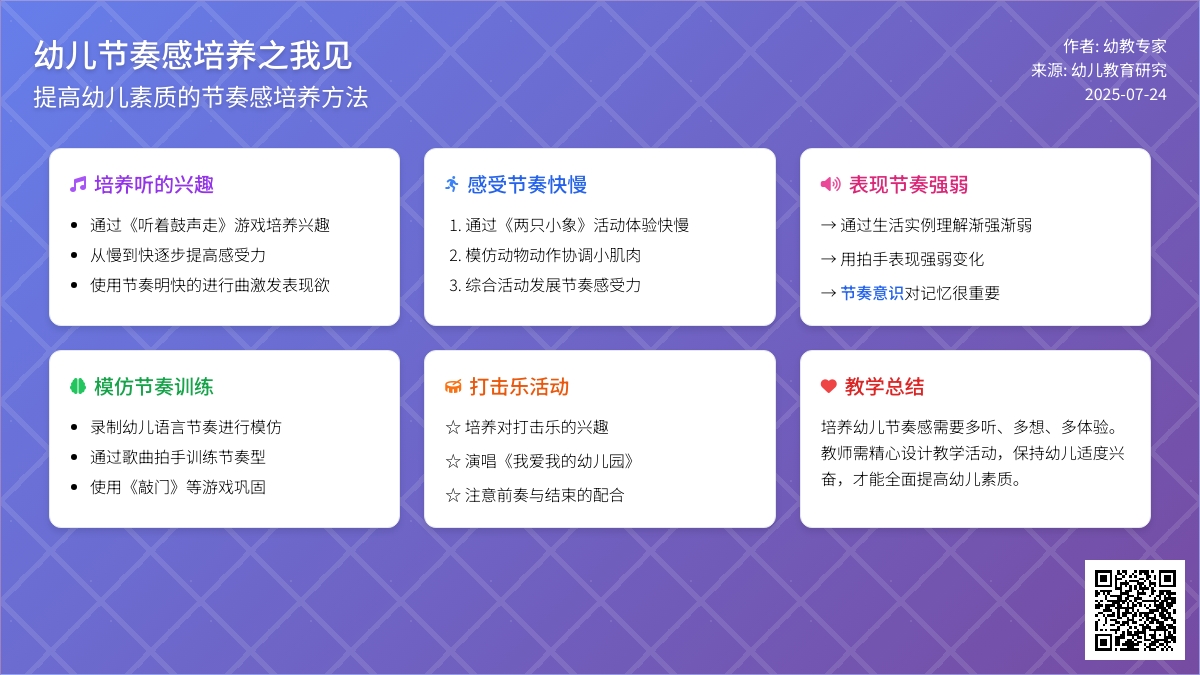 幼儿节奏感培养之我见

提高幼儿素质的节奏感培养方法

作者: 幼教专家
来源: 幼儿教育研究
2025-07-24

培养听的兴趣

- 通过《听着鼓声走》游戏培养兴趣
- 从慢到快逐步提高感受力
- 使用节奏明快的进行曲激发表现欲

感受节奏快慢

1. 通过《两只小象》活动体验快慢
2. 模仿动物动作协调小肌肉
3. 综合活动发展节奏感受力

表现节奏强弱

→ 通过生活实例理解渐强渐弱
→ 用拍手表现强弱变化
→ 节奏意识对记忆很重要

模仿节奏训练

- 录制幼儿语言节奏进行模仿
- 通过歌曲拍手训练节奏型
- 使用《敲门》等游戏巩固

打击乐活动

☆ 培养对打击乐的兴趣
☆ 演唱《我爱我的幼儿园》
☆ 注意前奏与结束的配合

教学总结

培养幼儿节奏感需要多听、多想、多体验。教师需精心设计教学活动，保持幼儿适度兴奋，才能全面提高幼儿素质。